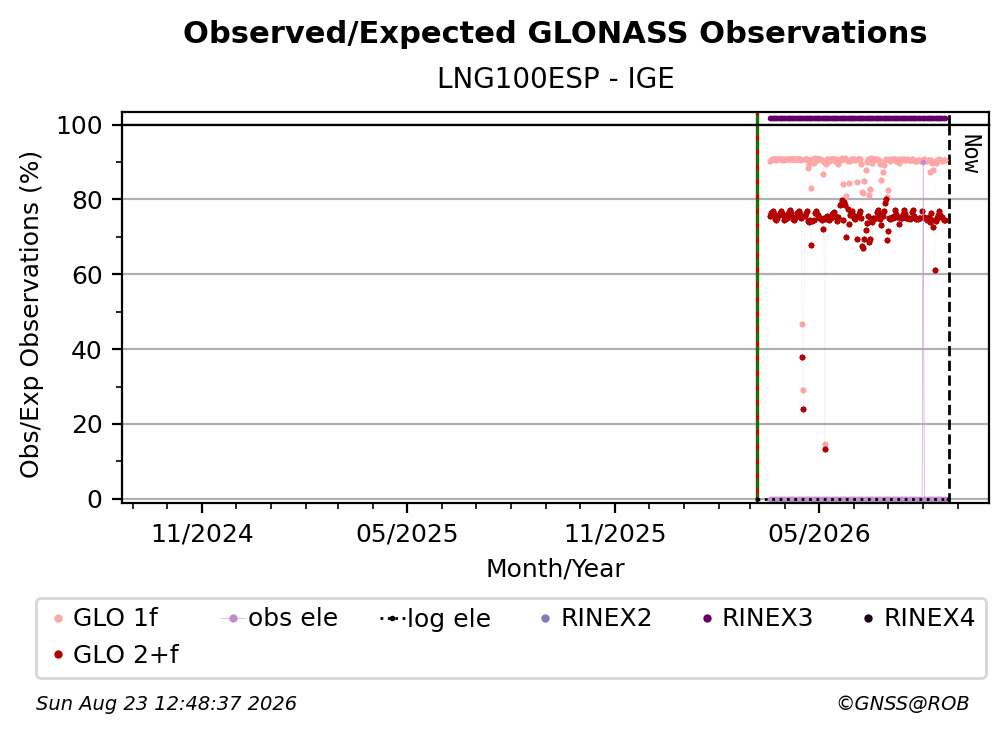 Observed/Expected GLONASS Observations
LNG100ESP - IGE

Obs/Exp Observations (%)

100
80
60
40
20
0

Now

11/2024
05/2025
11/2025
05/2026

Month/Year

GLO 1f
obs ele
log ele
RINEX2
RINEX3
RINEX4
GLO 2+f

Sun Aug 23 12:48:37 2026
©GNSS@ROB